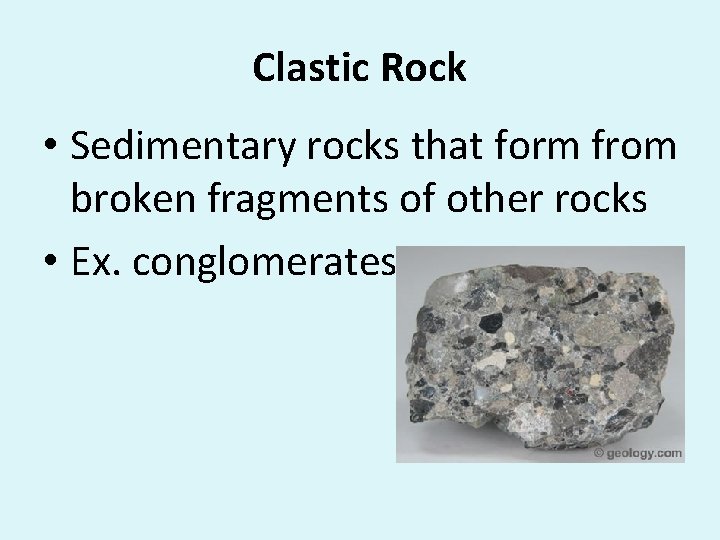 Clastic Rock

• Sedimentary rocks that form from broken fragments of other rocks
• Ex. conglomerates

© geology.com